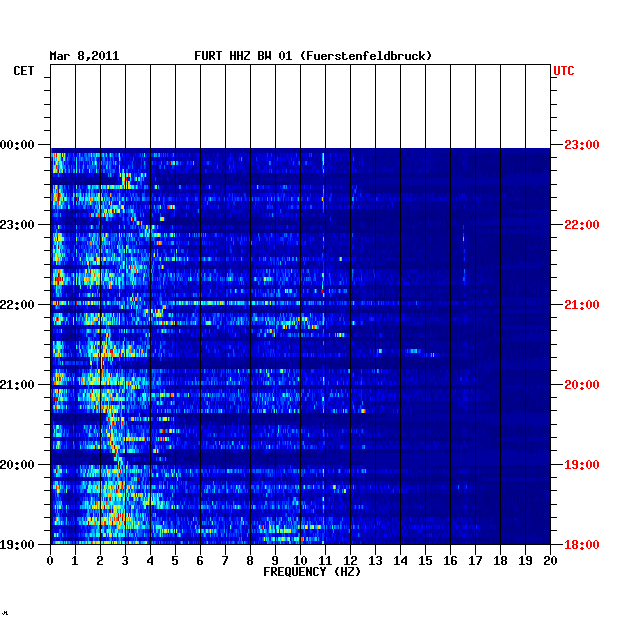 Mar 8,2011 FURT HHZ BW 01 (Fuerstenfeldbruck)

CET

UTC

00:00
23:00
22:00
21:00
20:00
19:00

23:00
22:00
21:00
20:00
19:00
18:00

0 1 2 3 4 5 6 7 8 9 10 11 12 13 14 15 16 17 18 19 20
FREQUENCY (HZ)